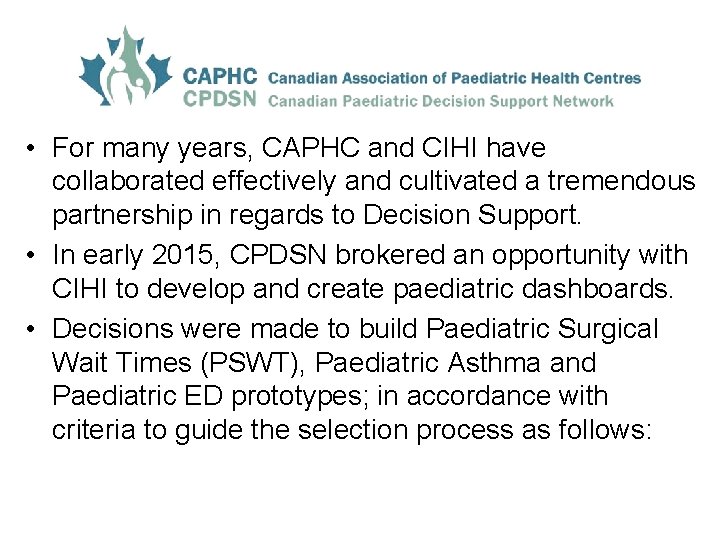 CAPHC Canadian Association of Paediatric Health Centres
CPDSN Canadian Paediatric Decision Support Network

• For many years, CAPHC and CIHI have collaborated effectively and cultivated a tremendous partnership in regards to Decision Support.
• In early 2015, CPDSN brokered an opportunity with CIHI to develop and create paediatric dashboards.
• Decisions were made to build Paediatric Surgical Wait Times (PSWT), Paediatric Asthma and Paediatric ED prototypes; in accordance with criteria to guide the selection process as follows: